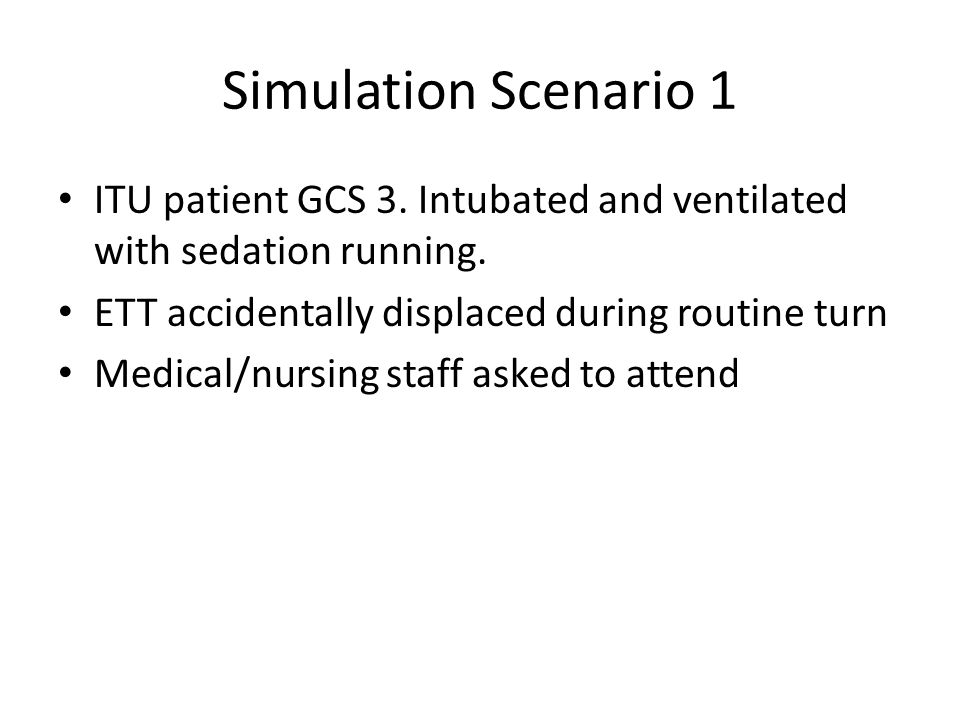 Simulation Scenario 1

• ITU patient GCS 3. Intubated and ventilated with sedation running.
• ETT accidentally displaced during routine turn
• Medical/nursing staff asked to attend